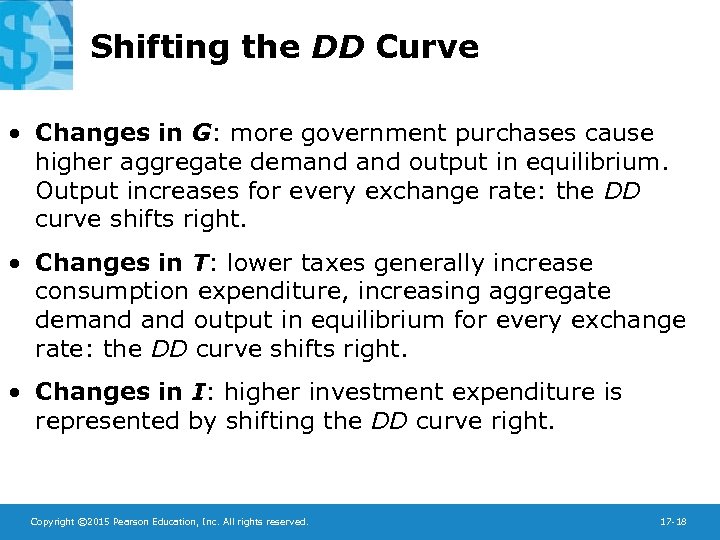 Shifting the DD Curve

• Changes in G: more government purchases cause higher aggregate demand and output in equilibrium. Output increases for every exchange rate: the DD curve shifts right.

• Changes in T: lower taxes generally increase consumption expenditure, increasing aggregate demand and output in equilibrium for every exchange rate: the DD curve shifts right.

• Changes in I: higher investment expenditure is represented by shifting the DD curve right.

Copyright ©2015 Pearson Education, Inc. All rights reserved.

17-18